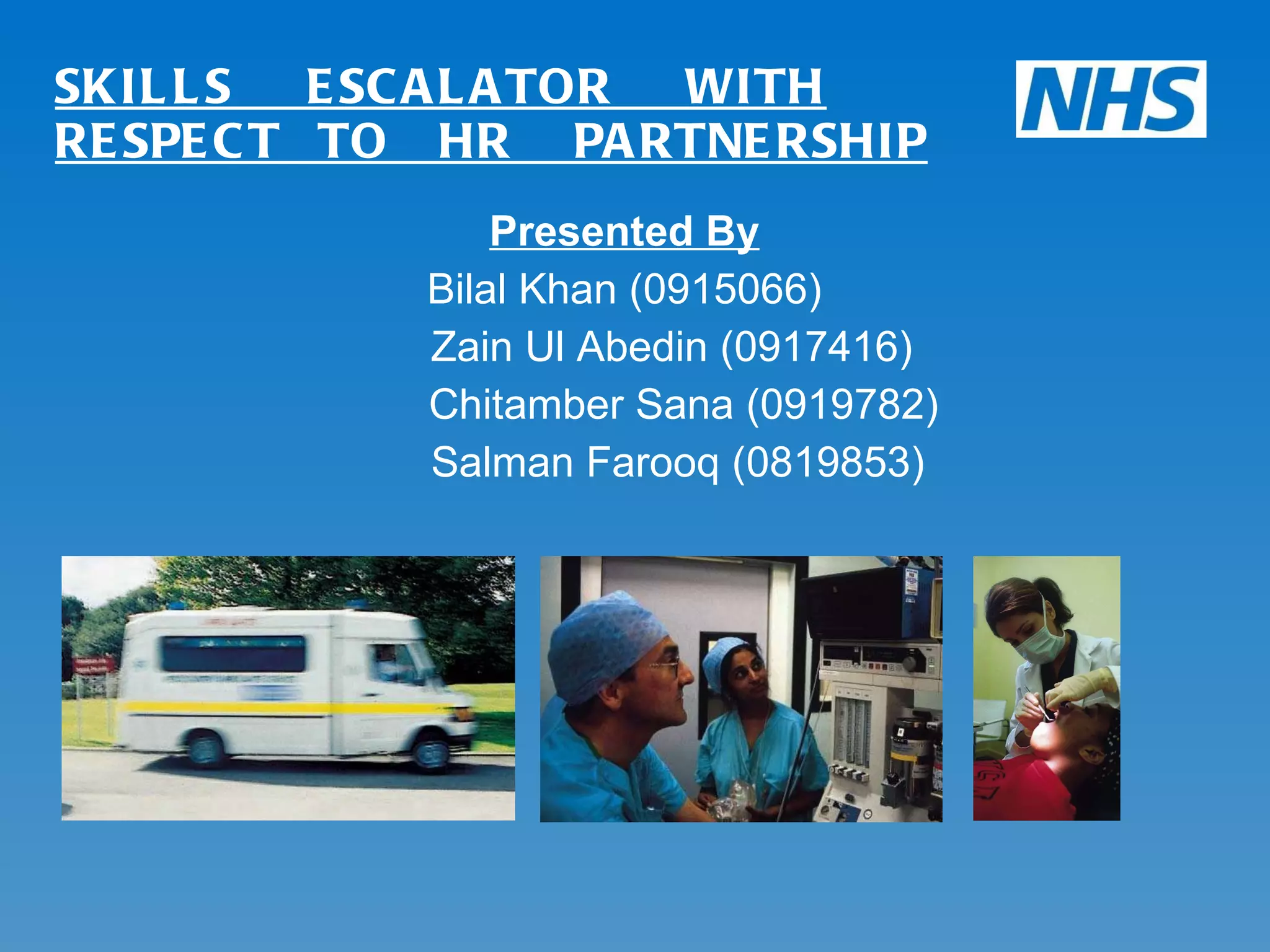 SKILLS ESCALATOR WITH RESPECT TO HR PARTNERSHIP

NHS

Presented By

Bilal Khan (0915066)

Zain Ul Abedin (0917416)

Chitamber Sana (0919782)

Salman Farooq (0819853)